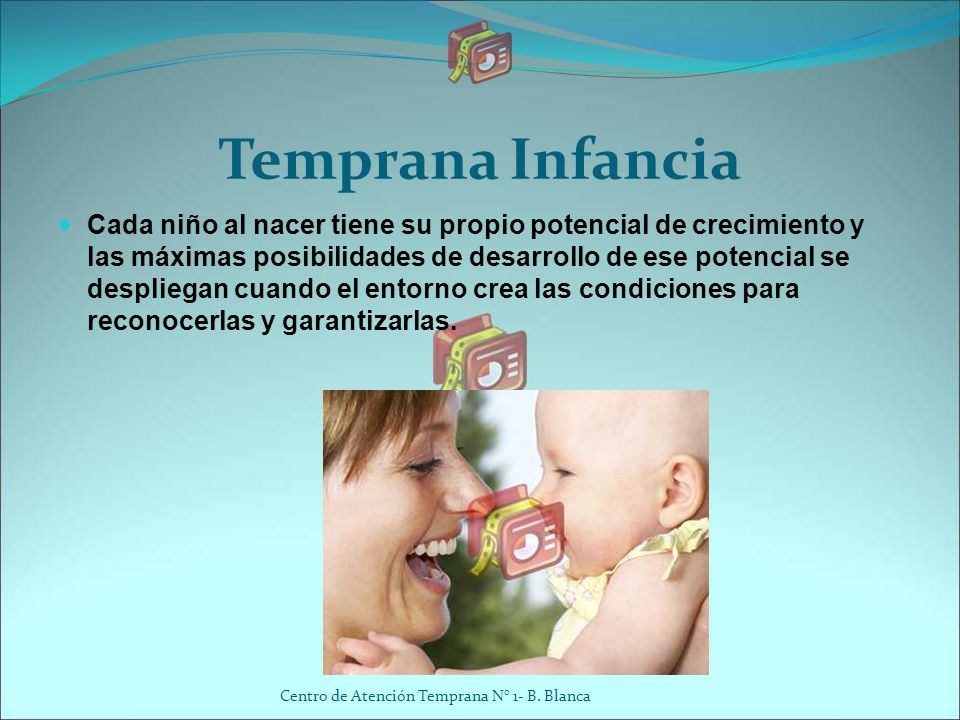 Temprana Infancia

Cada niño al nacer tiene su propio potencial de crecimiento y las máximas posibilidades de desarrollo de ese potencial se despliegan cuando el entorno crea las condiciones para reconocerlas y garantizarlas.

Centro de Atención Temprana N° 1- B. Blanca